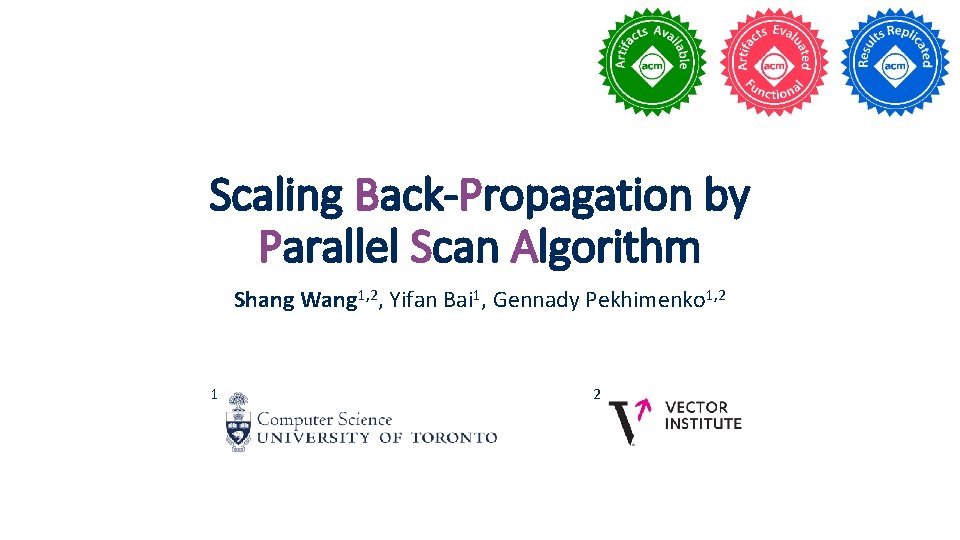 Artifacts Available
acm

Artifacts Evaluated
acm
Functional

Results Replicated
acm

Scaling Back-Propagation by Parallel Scan Algorithm

Shang Wang$^{1,2}$, Yifan Bai$^{1}$, Gennady Pekhimenko$^{1,2}$

1 Computer Science UNIVERSITY OF TORONTO

2 VECTOR INSTITUTE